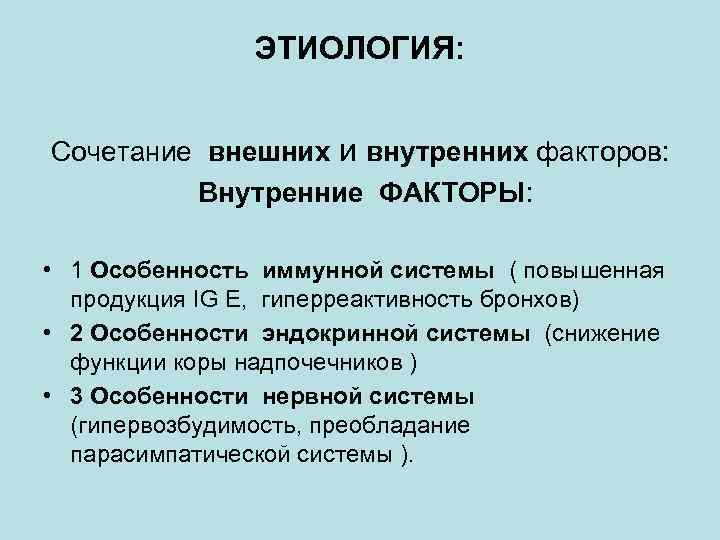 ЭТИОЛОГИЯ:

Сочетание внешних и внутренних факторов:
Внутренние ФАКТОРЫ:

• 1 Особенность иммунной системы ( повышенная продукция IG E, гиперреактивность бронхов)
• 2 Особенности эндокринной системы (снижение функции коры надпочечников )
• 3 Особенности нервной системы (гипервозбудимость, преобладание парасимпатической системы ).